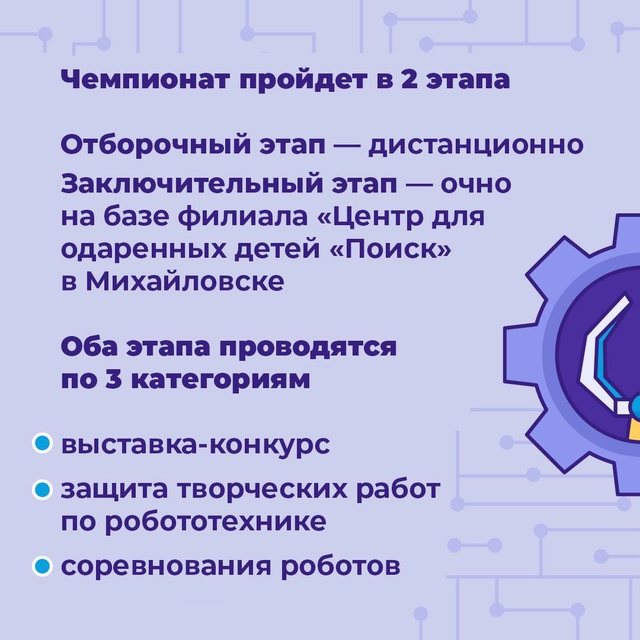 Чемпионат пройдет в 2 этапа

Отборочный этап — дистанционно
Заключительный этап — очно на базе филиала «Центр для одаренных детей «Поиск» в Михайловске

Оба этапа проводятся по 3 категориям

выставка-конкурс
защита творческих работ по робототехнике
соревнования роботов